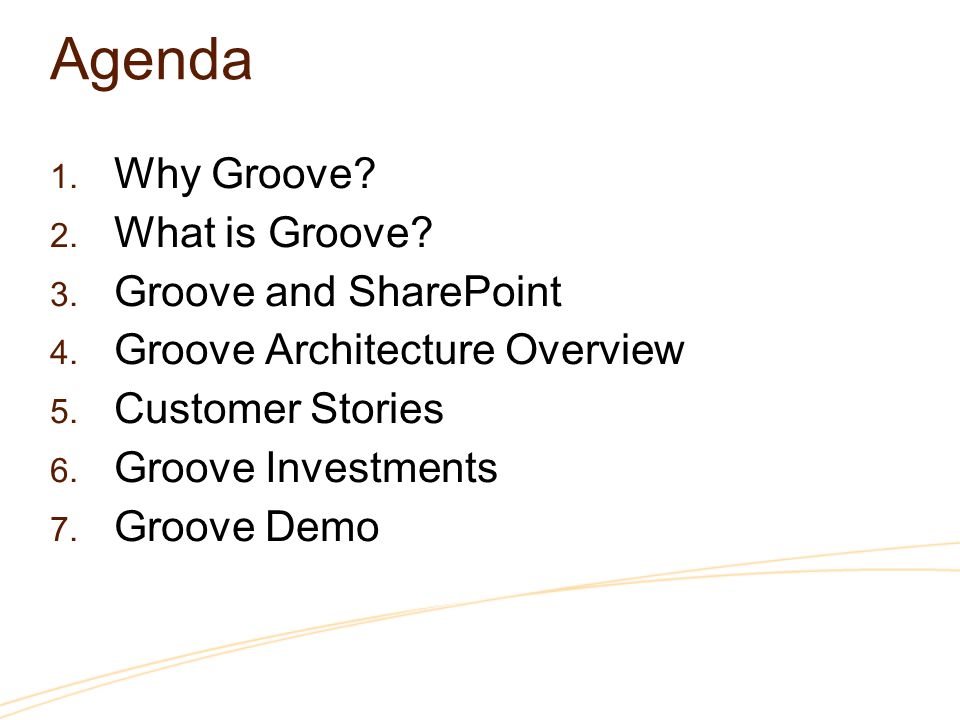 Agenda

1. Why Groove?
2. What is Groove?
3. Groove and SharePoint
4. Groove Architecture Overview
5. Customer Stories
6. Groove Investments
7. Groove Demo